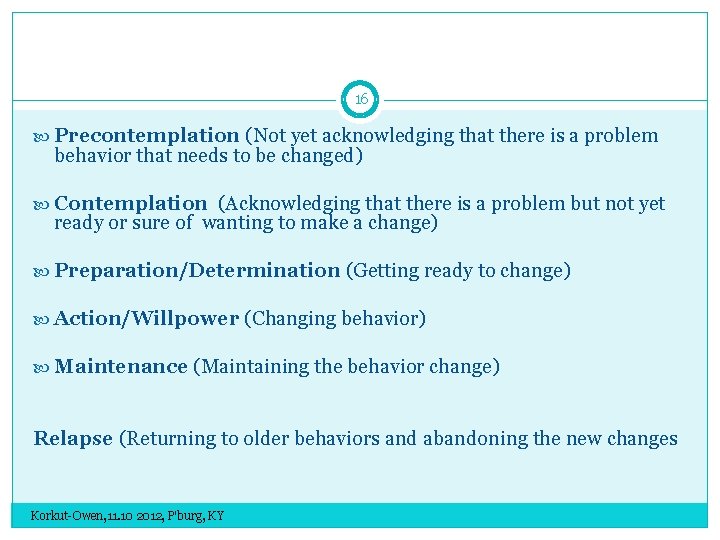 16

Precontemplation (Not yet acknowledging that there is a problem behavior that needs to be changed)

Contemplation (Acknowledging that there is a problem but not yet ready or sure of wanting to make a change)

Preparation/Determination (Getting ready to change)

Action/Willpower (Changing behavior)

Maintenance (Maintaining the behavior change)

Relapse (Returning to older behaviors and abandoning the new changes

Korkut-Owen, 11.10 2012, P'burg, KY